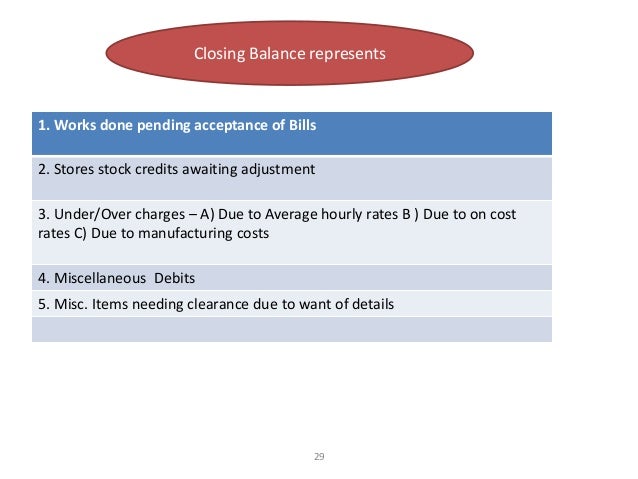 Closing Balance represents

| 1. Works done pending acceptance of Bills |
|---|
| 2. Stores stock credits awaiting adjustment |
| 3. Under/Over charges – A) Due to Average hourly rates B ) Due to on cost rates C) Due to manufacturing costs |
| 4. Miscellaneous Debits |
| 5. Misc. Items needing clearance due to want of details |
| |

29